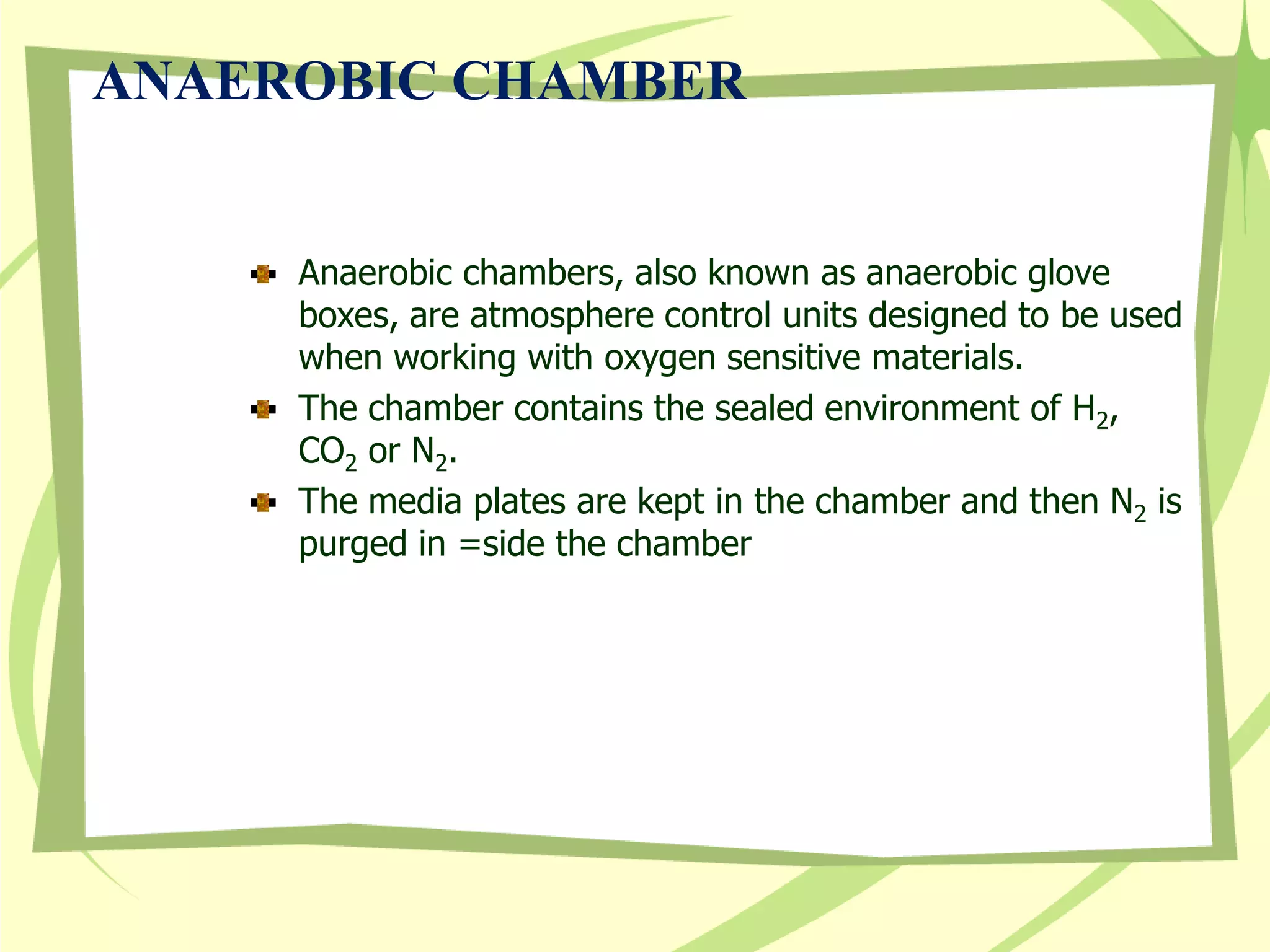 ANAEROBIC CHAMBER

Anaerobic chambers, also known as anaerobic glove boxes, are atmosphere control units designed to be used when working with oxygen sensitive materials.

The chamber contains the sealed environment of $H_2$, $CO_2$ or $N_2$.

The media plates are kept in the chamber and then $N_2$ is purged in =side the chamber